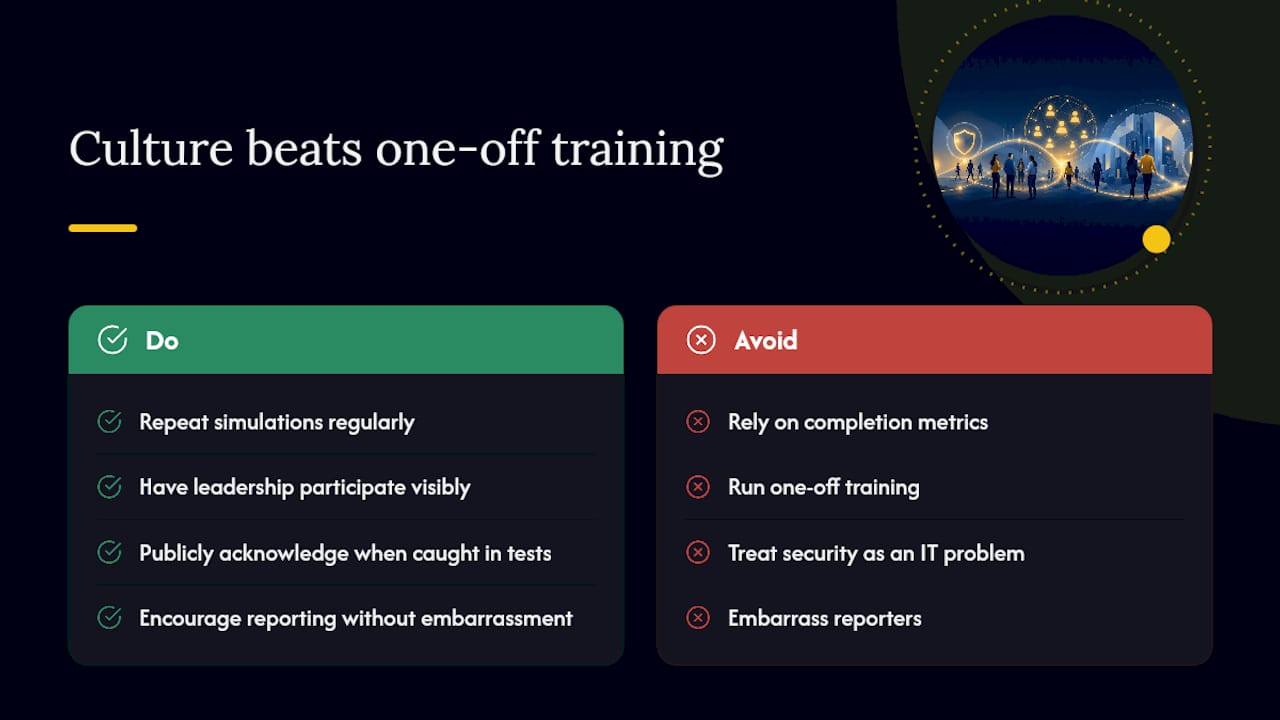 Culture beats one-off training

Do

Repeat simulations regularly

Have leadership participate visibly

Publicly acknowledge when caught in tests

Encourage reporting without embarrassment

Avoid

Rely on completion metrics

Run one-off training

Treat security as an IT problem

Embarrass reporters